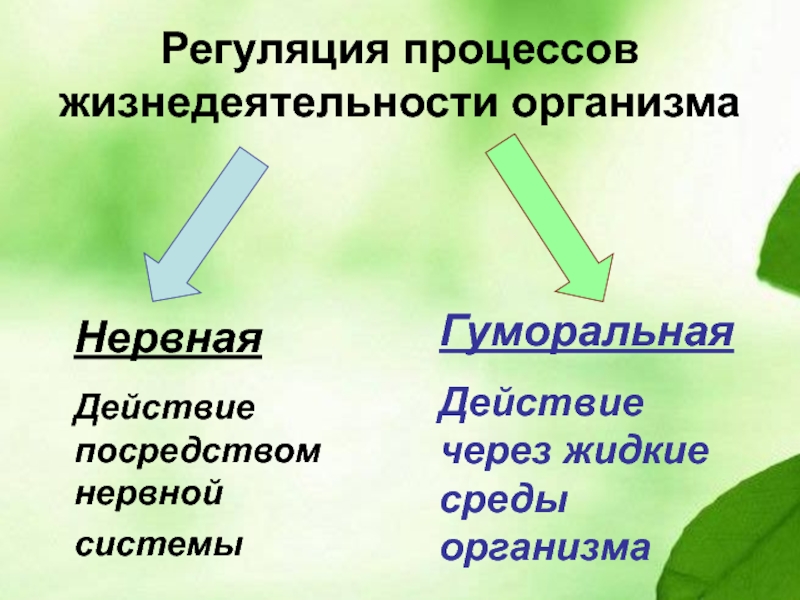 Регуляция процессов жизнедеятельности организма

Нервная

Действие посредством нервной системы

Гуморальная

Действие через жидкие среды организма